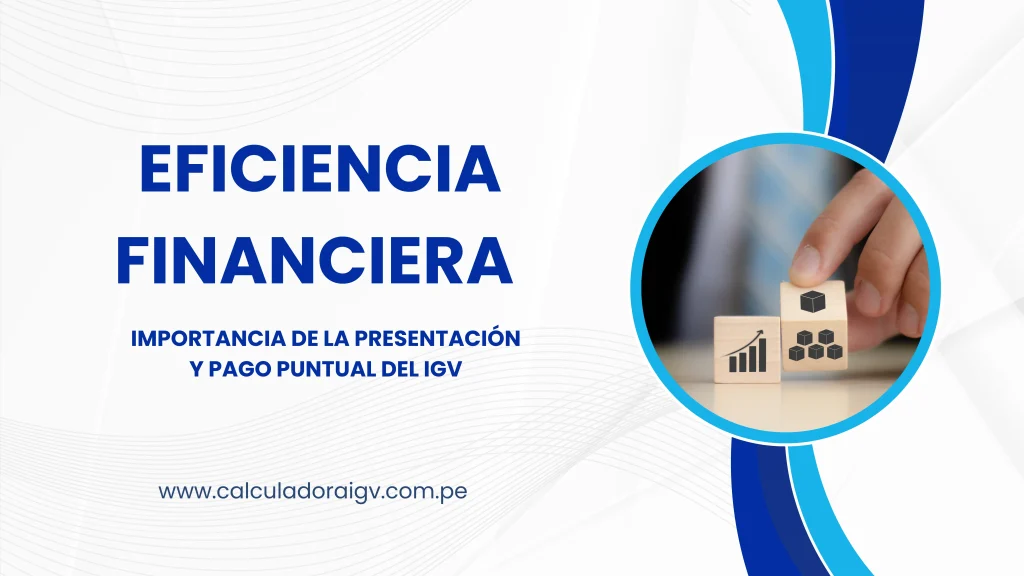 EFICIENCIA FINANCIERA

IMPORTANCIA DE LA PRESENTACIÓN Y PAGO PUNTUAL DEL IGV

www.calculadoraigv.com.pe